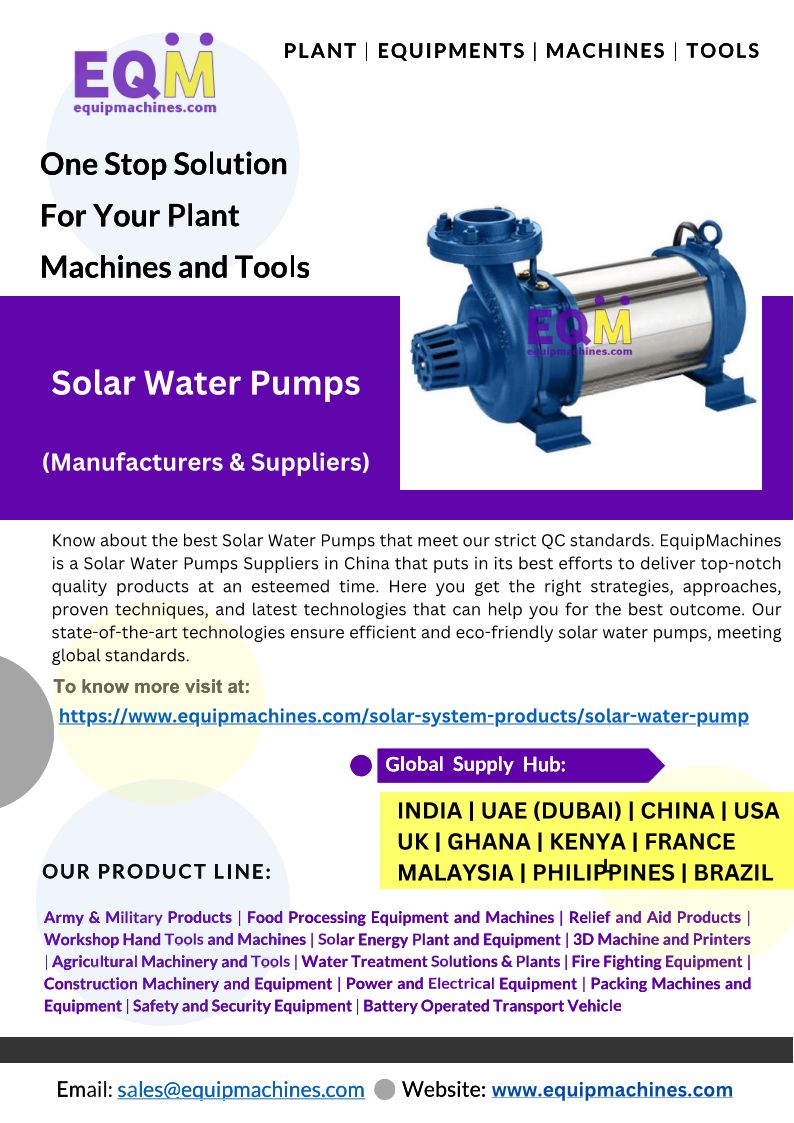 EQM
equipmachines.com

PLANT | EQUIPMENTS | MACHINES | TOOLS

One Stop Solution For Your Plant Machines and Tools

EQM
equipmachines.com

Solar Water Pumps

(Manufacturers & Suppliers)

Know about the best Solar Water Pumps that meet our strict QC standards. EquipMachines is a Solar Water Pumps Suppliers in China that puts in its best efforts to deliver top-notch quality products at an esteemed time. Here you get the right strategies, approaches, proven techniques, and latest technologies that can help you for the best outcome. Our state-of-the-art technologies ensure efficient and eco-friendly solar water pumps, meeting global standards.

To know more visit at:
https://www.equipmachines.com/solar-system-products/solar-water-pump

Global Supply Hub:

INDIA | UAE (DUBAI) | CHINA | USA
UK | GHANA | KENYA | FRANCE
MALAYSIA | PHILIPPINES | BRAZIL

OUR PRODUCT LINE:

Army & Military Products | Food Processing Equipment and Machines | Relief and Aid Products | Workshop Hand Tools and Machines | Solar Energy Plant and Equipment | 3D Machine and Printers | Agricultural Machinery and Tools | Water Treatment Solutions & Plants | Fire Fighting Equipment | Construction Machinery and Equipment | Power and Electrical Equipment | Packing Machines and Equipment | Safety and Security Equipment | Battery Operated Transport Vehicle

Email: sales@equipmachines.com Website: www.equipmachines.com